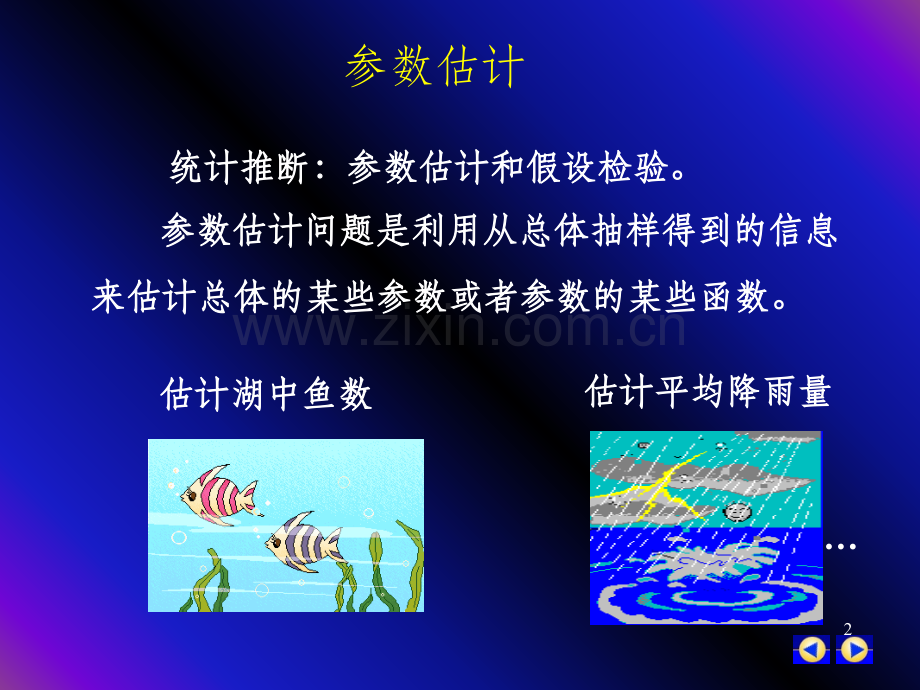 参数估计

统计推断：参数估计和假设检验。

参数估计问题是利用从总体抽样得到的信息来估计总体的某些参数或者参数的某些函数。

www.zixin.com.cn

估计湖中鱼数

估计平均降雨量

…

2